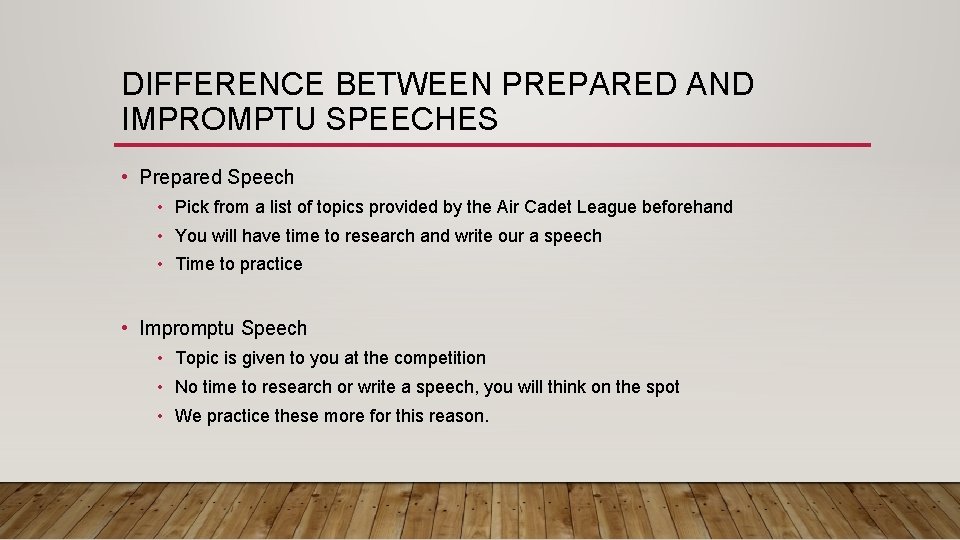 DIFFERENCE BETWEEN PREPARED AND IMPROMPTU SPEECHES

• Prepared Speech
  • Pick from a list of topics provided by the Air Cadet League beforehand
  • You will have time to research and write our a speech
  • Time to practice

• Impromptu Speech
  • Topic is given to you at the competition
  • No time to research or write a speech, you will think on the spot
  • We practice these more for this reason.